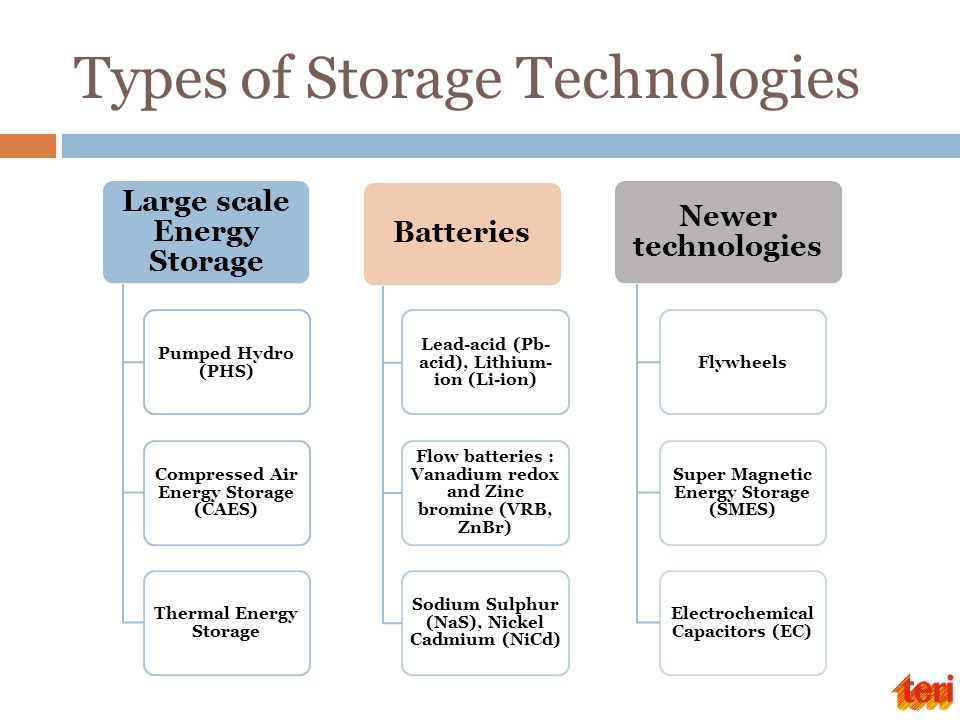 Types of Storage Technologies

Large scale Energy Storage

Pumped Hydro (PHS)

Compressed Air Energy Storage (CAES)

Thermal Energy Storage

Batteries

Lead-acid (Pb-acid), Lithium-ion (Li-ion)

Flow batteries : Vanadium redox and Zinc bromine (VRB, ZnBr)

Sodium Sulphur (NaS), Nickel Cadmium (NiCd)

Newer technologies

Flywheels

Super Magnetic Energy Storage (SMES)

Electrochemical Capacitors (EC)

teri